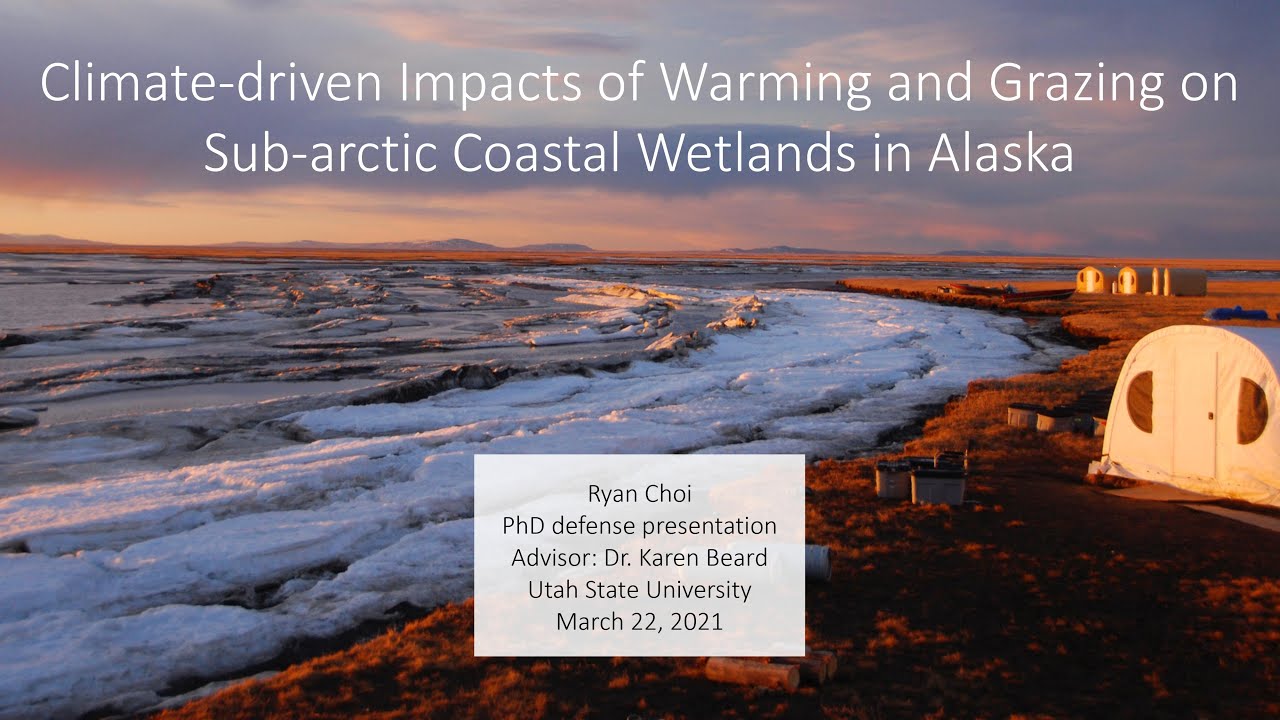 Climate-driven Impacts of Warming and Grazing on Sub-arctic Coastal Wetlands in Alaska

Ryan Choi
PhD defense presentation
Advisor: Dr. Karen Beard
Utah State University
March 22, 2021